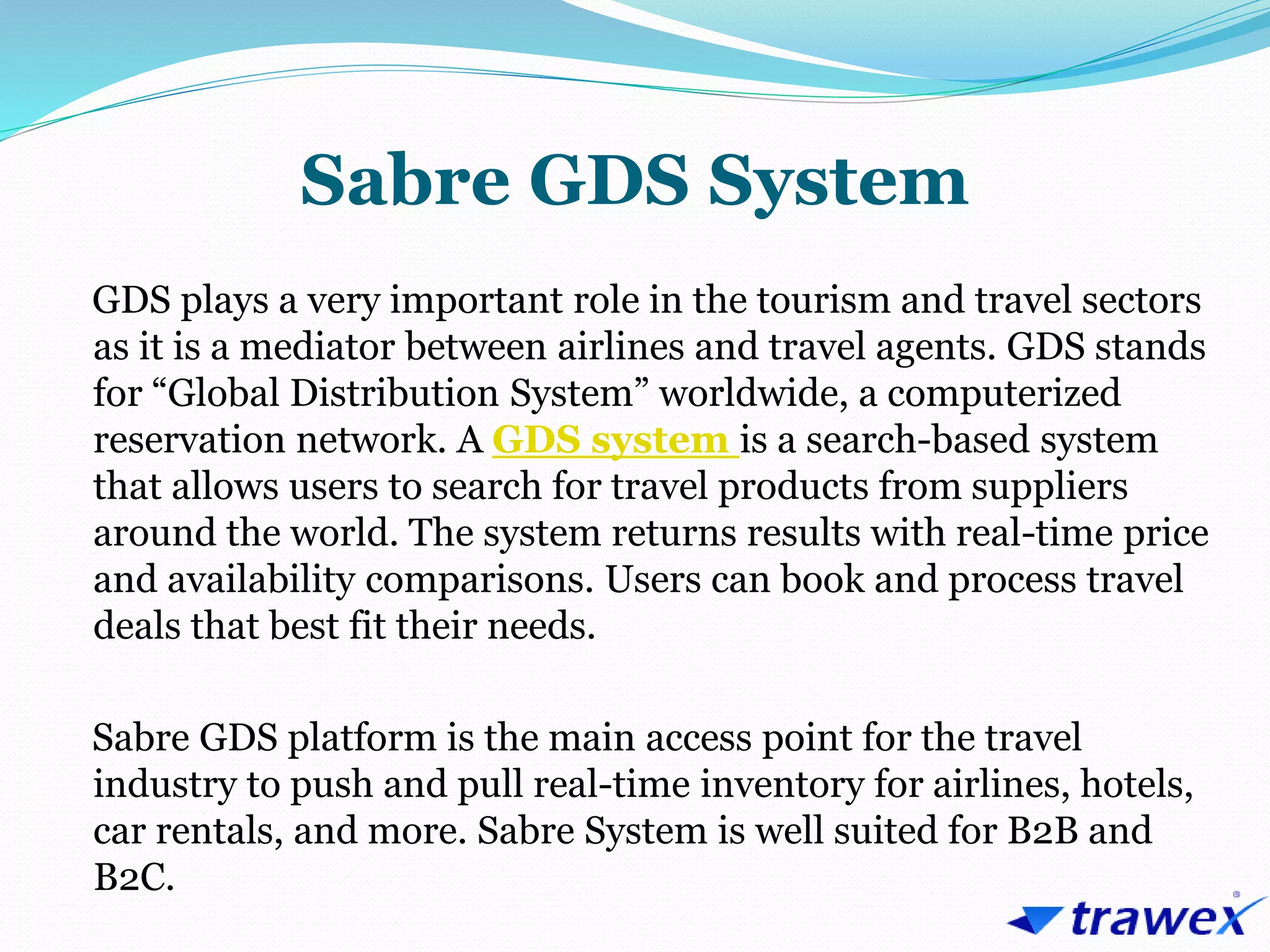 Sabre GDS System

GDS plays a very important role in the tourism and travel sectors as it is a mediator between airlines and travel agents. GDS stands for “Global Distribution System” worldwide, a computerized reservation network. A GDS system is a search-based system that allows users to search for travel products from suppliers around the world. The system returns results with real-time price and availability comparisons. Users can book and process travel deals that best fit their needs.

Sabre GDS platform is the main access point for the travel industry to push and pull real-time inventory for airlines, hotels, car rentals, and more. Sabre System is well suited for B2B and B2C.

trawex